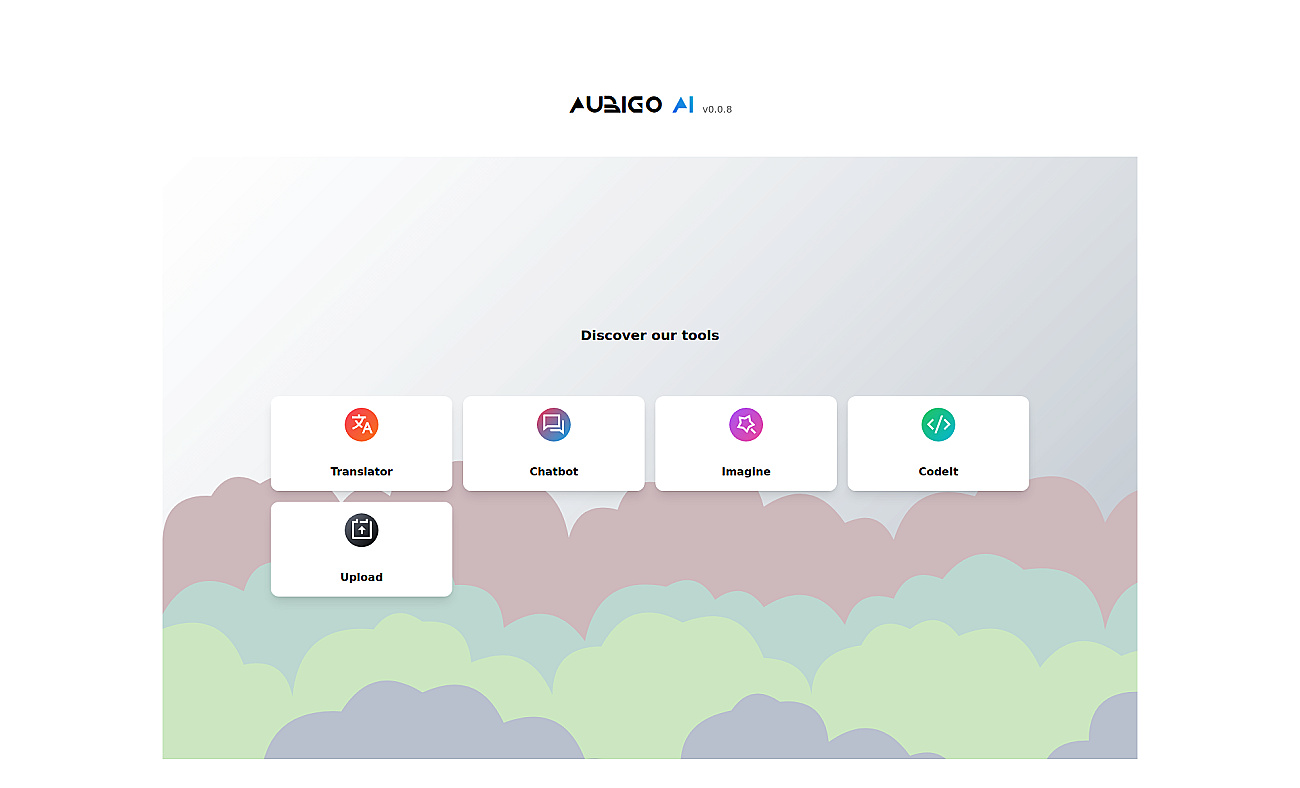 AUBIGO AI v0.0.8

Discover our tools

Translator

Chatbot

Imagine

CodeIt

Upload